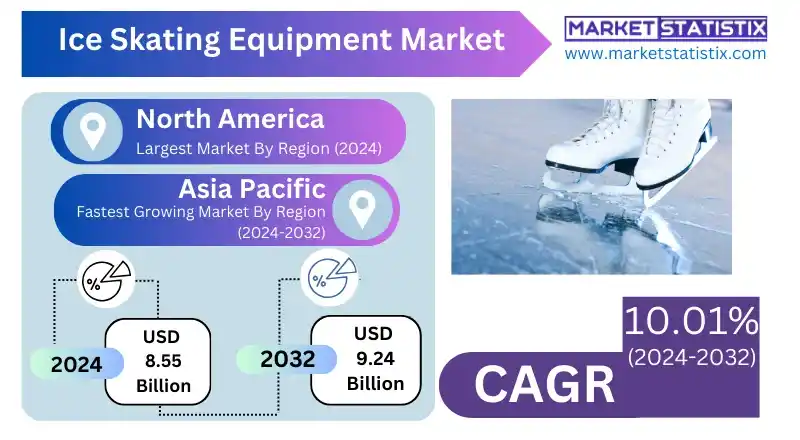 Ice Skating Equipment Market

MARKET STATISTIX
www.marketstatistix.com

North America
Largest Market By Region (2024)

Asia Pacific
Fastest Growing Market By Region (2024-2032)

%

2024

USD 8.55 Billion

%

2032

USD 9.24 Billion

10.01%
(2024-2032)

CAGR